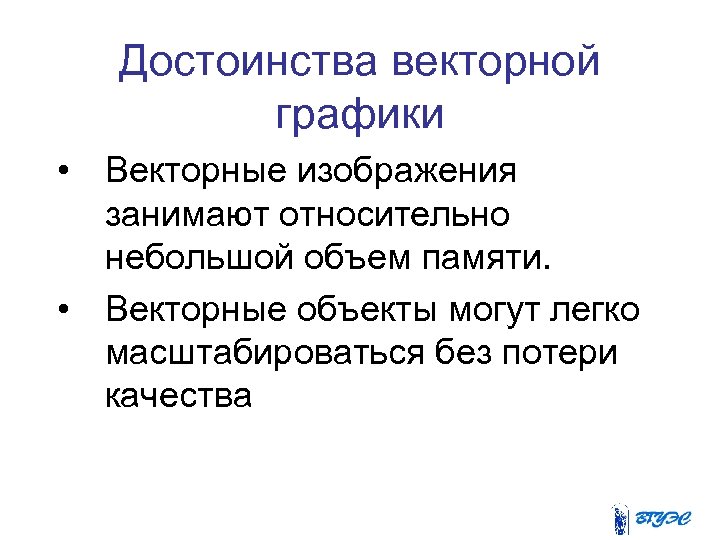 Достоинства векторной графики

• Векторные изображения занимают относительно небольшой объем памяти.

• Векторные объекты могут легко масштабироваться без потери качества

ВГУЭС